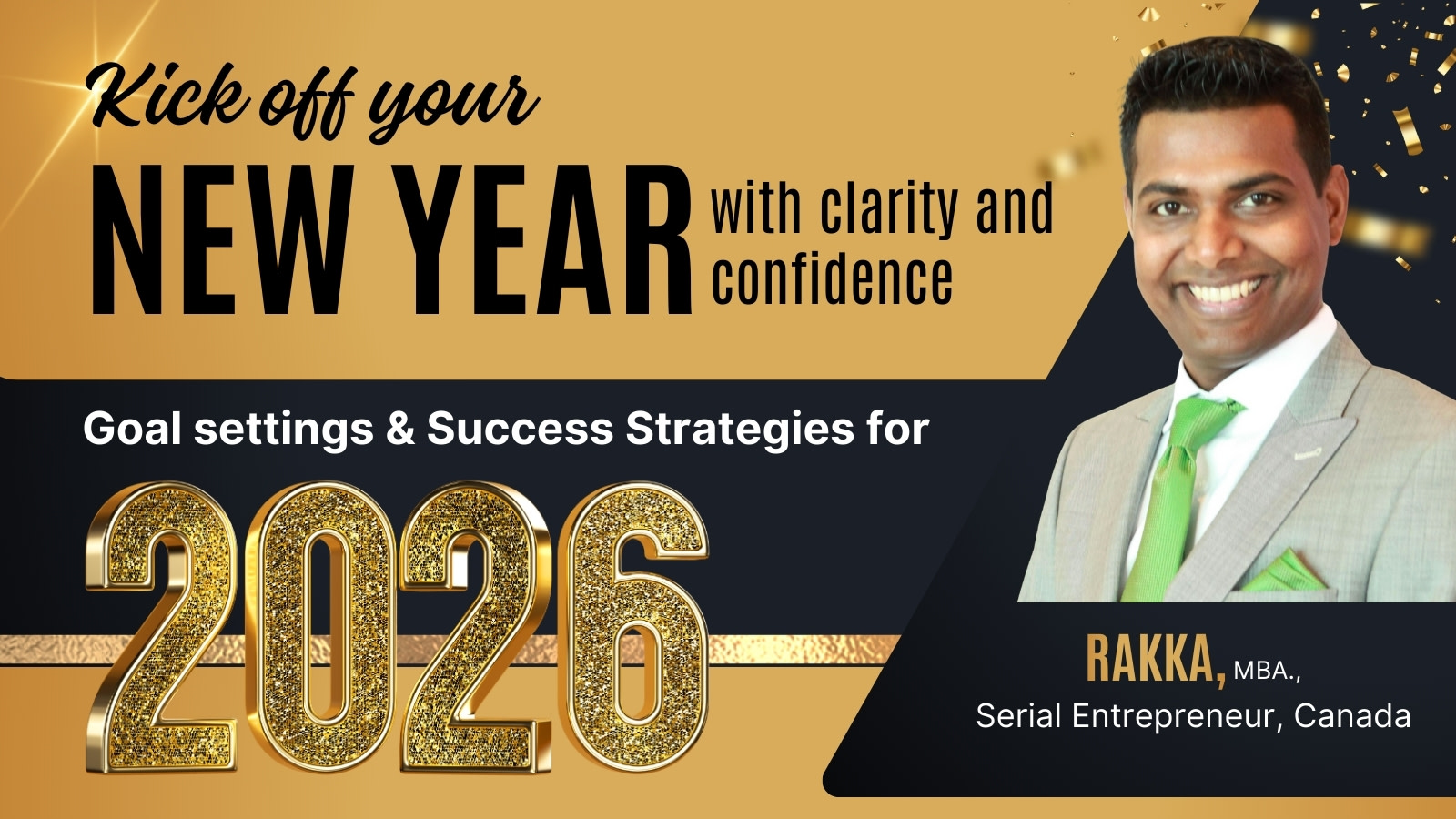 Kick off your
NEW YEAR with clarity and confidence

Goal settings & Success Strategies for
2026

RAKKA, MBA.,
Serial Entrepreneur, Canada